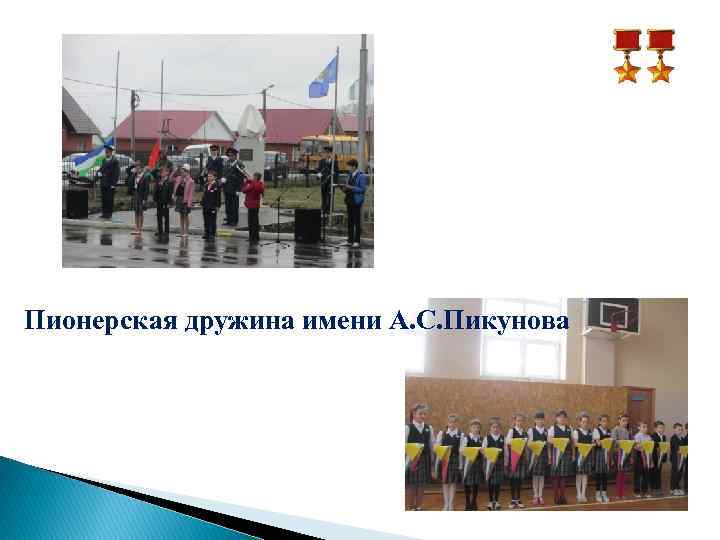 Пионерская дружина имени А.С.Пикунова